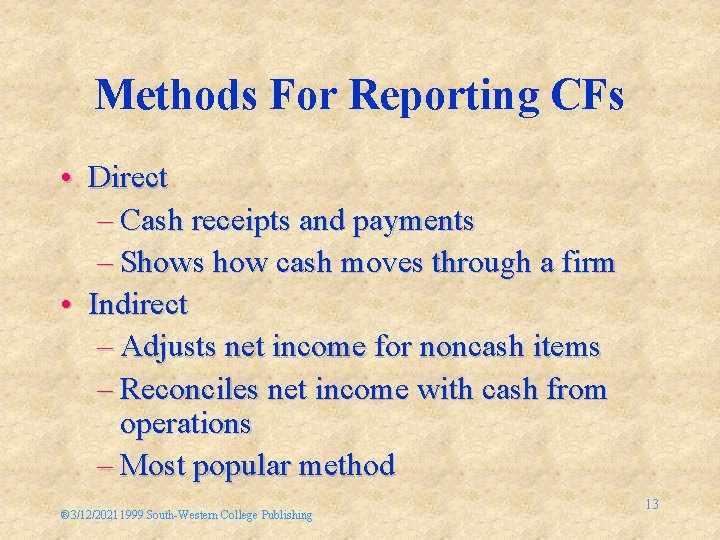 Methods For Reporting CFs

• Direct
– Cash receipts and payments
– Shows how cash moves through a firm
• Indirect
– Adjusts net income for noncash items
– Reconciles net income with cash from operations
– Most popular method

®3/12/2021 1999 South-Western College Publishing

13